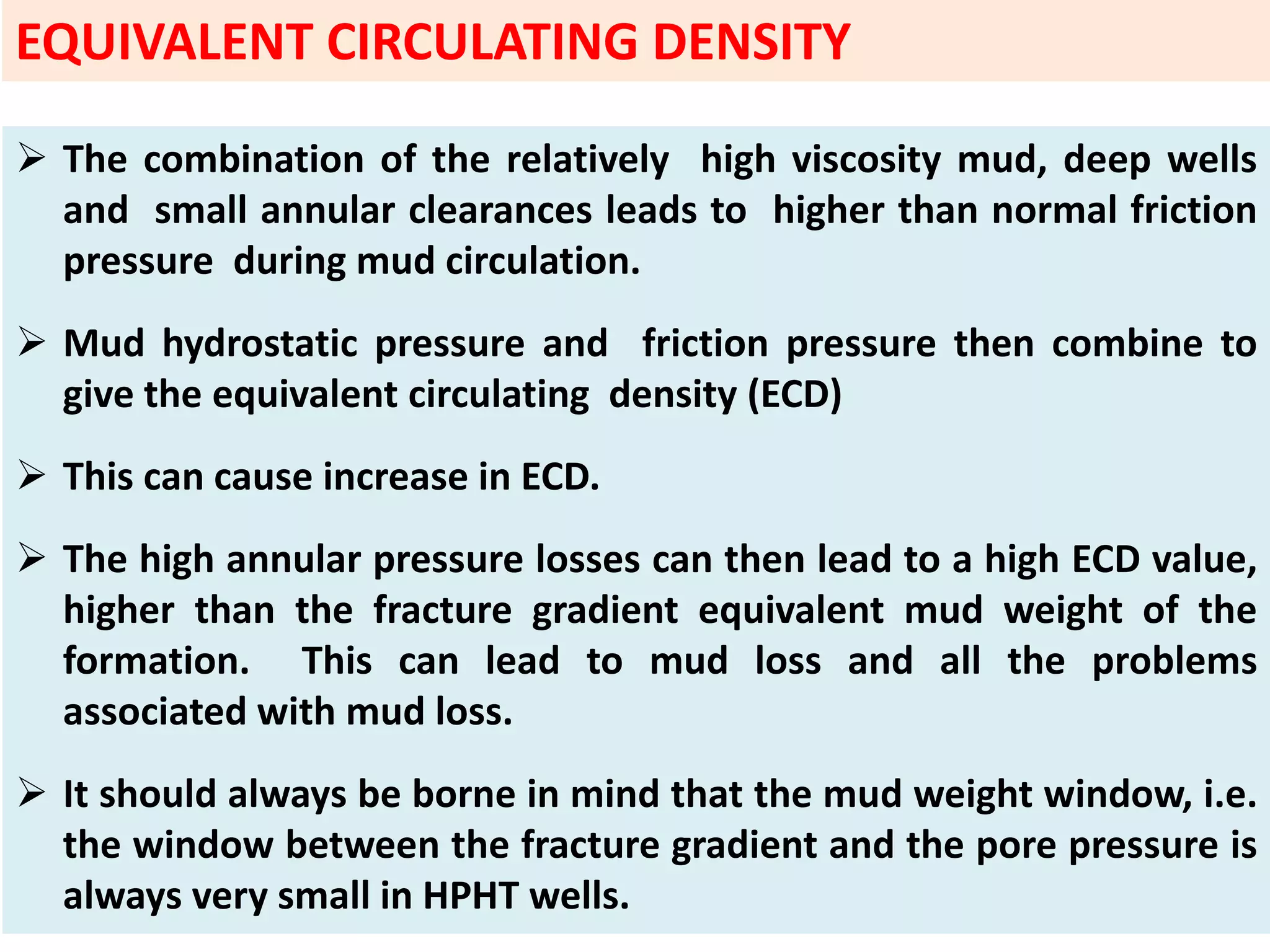 EQUIVALENT CIRCULATING DENSITY

➢ The combination of the relatively high viscosity mud, deep wells and small annular clearances leads to higher than normal friction pressure during mud circulation.

➢ Mud hydrostatic pressure and friction pressure then combine to give the equivalent circulating density (ECD)

➢ This can cause increase in ECD.

➢ The high annular pressure losses can then lead to a high ECD value, higher than the fracture gradient equivalent mud weight of the formation. This can lead to mud loss and all the problems associated with mud loss.

➢ It should always be borne in mind that the mud weight window, i.e. the window between the fracture gradient and the pore pressure is always very small in HPHT wells.